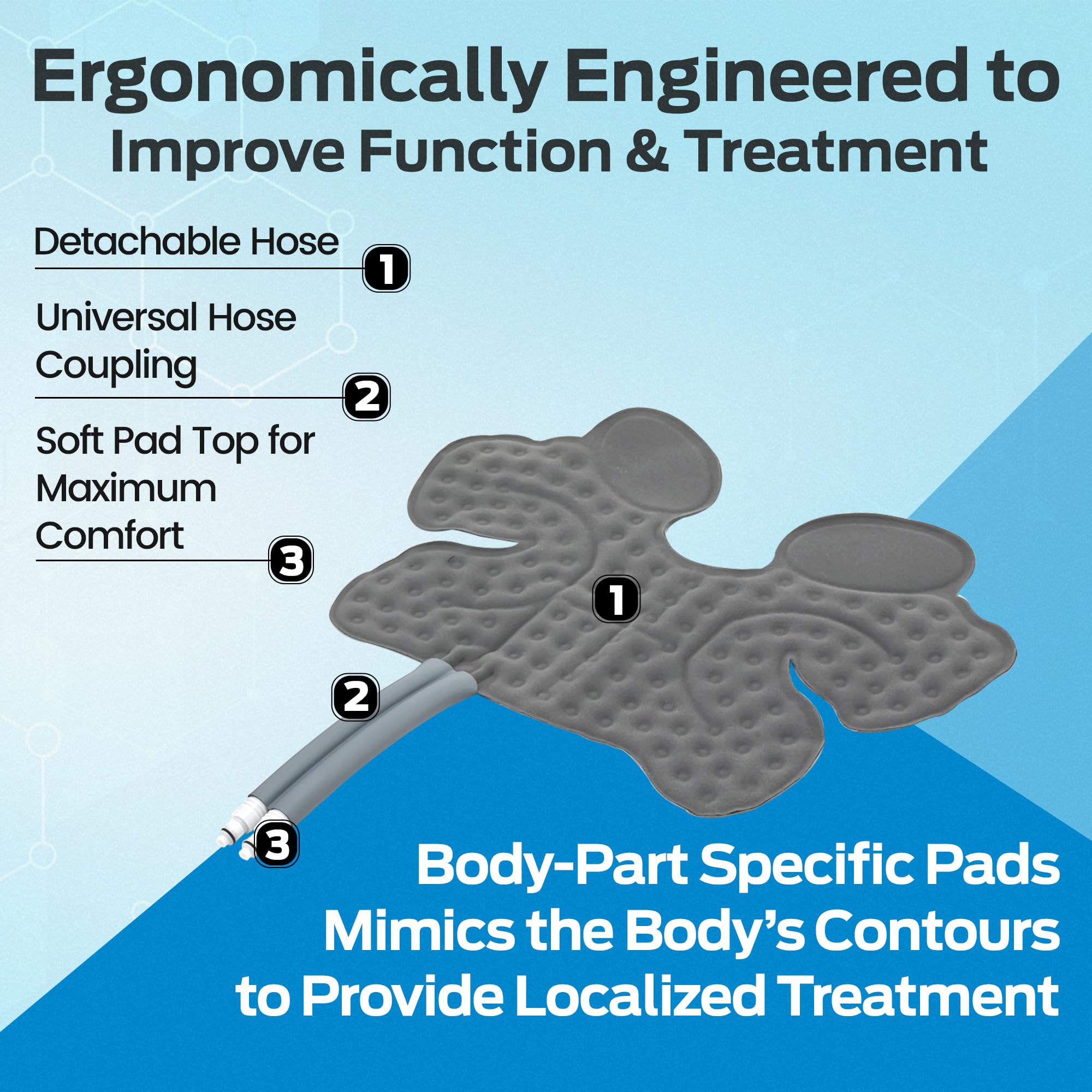 Ergonomically Engineered to Improve Function & Treatment

Detachable Hose
1

Universal Hose Coupling
2

Soft Pad Top for Maximum Comfort
3

1

2

3

Body-Part Specific Pads Mimics the Body's Contours to Provide Localized Treatment